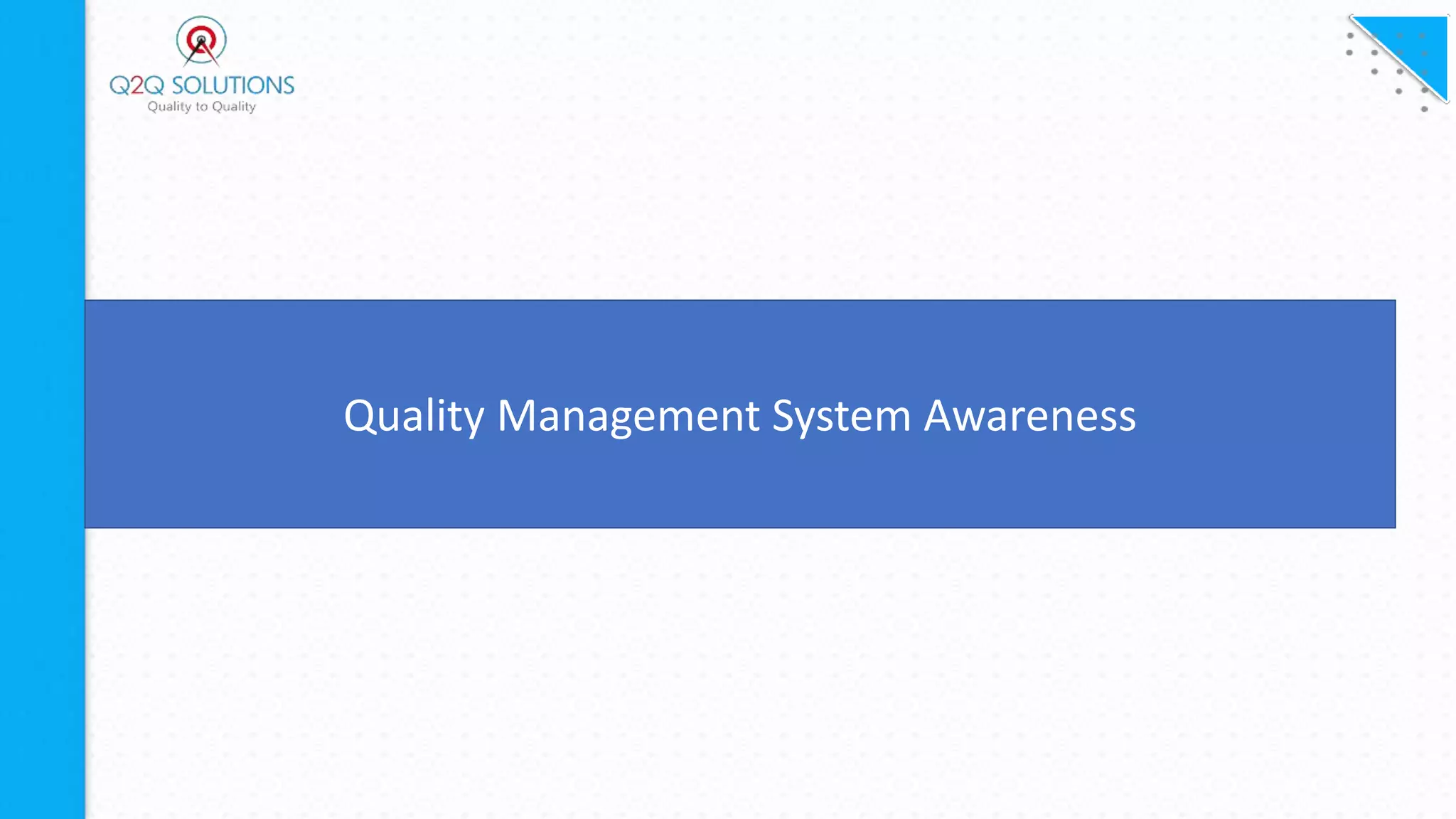 Q2Q SOLUTIONS
Quality to Quality

Quality Management System Awareness